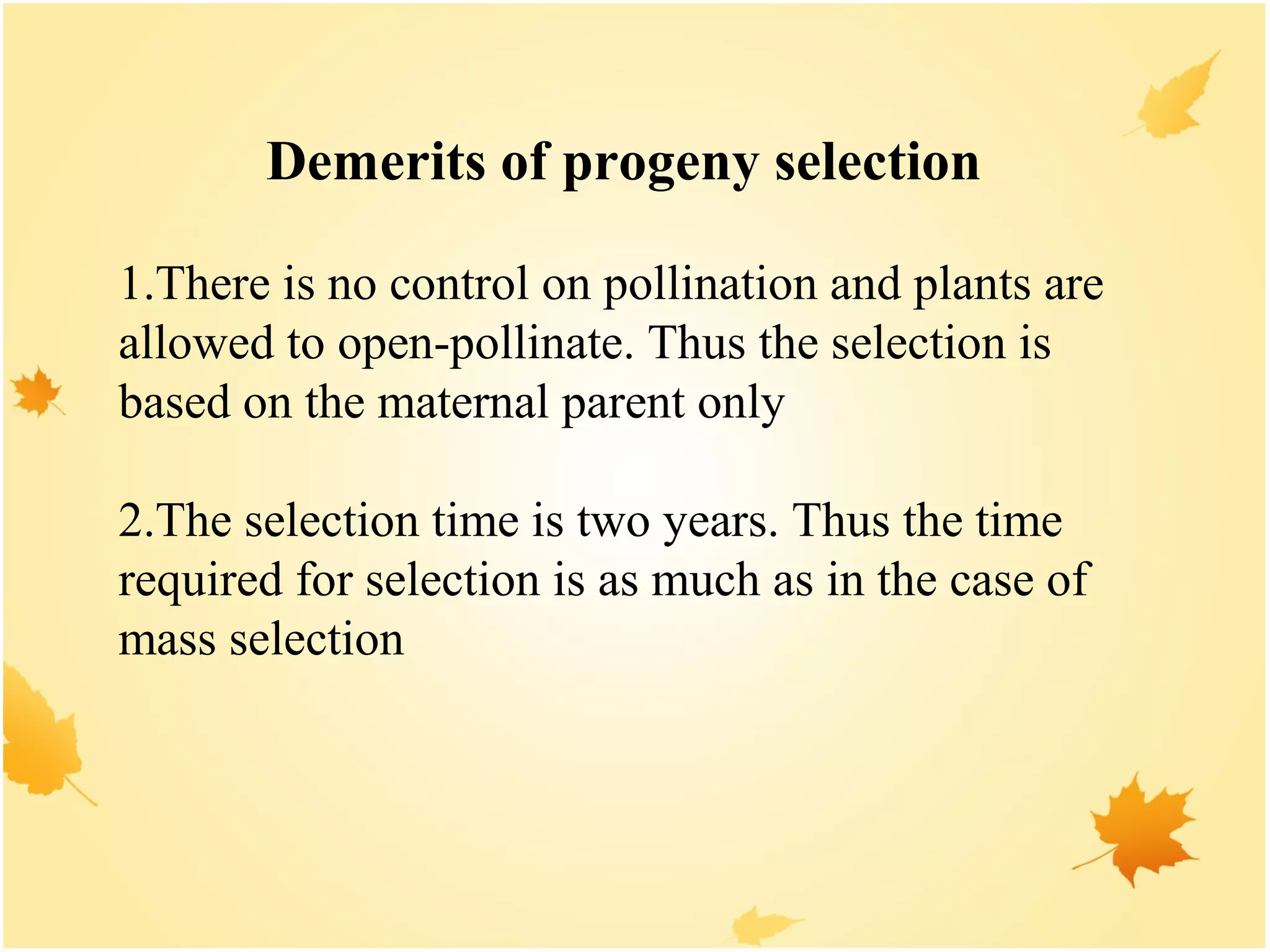 Demerits of progeny selection

1.There is no control on pollination and plants are allowed to open-pollinate. Thus the selection is based on the maternal parent only

2.The selection time is two years. Thus the time required for selection is as much as in the case of mass selection